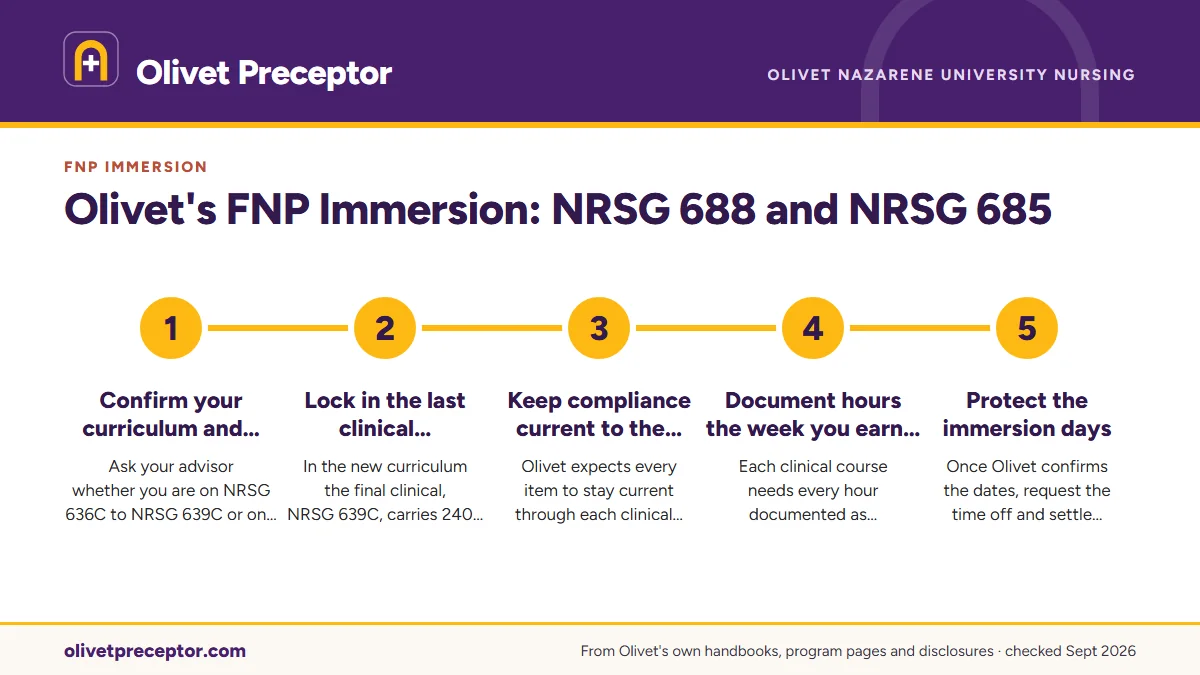 Olivet Preceptor

OLIVET NAZARENE UNIVERSITY NURSING

FNP IMMERSION

Olivet's FNP Immersion: NRSG 688 and NRSG 685

1

Confirm your curriculum and...

Ask your advisor whether you are on NRSG 636C to NRSG 639C or on...

2

Lock in the last clinical...

In the new curriculum the final clinical, NRSG 639C, carries 240...

3

Keep compliance current to the...

Olivet expects every item to stay current through each clinical...

4

Document hours the week you earn...

Each clinical course needs every hour documented as...

5

Protect the immersion days

Once Olivet confirms the dates, request the time off and settle...

olivetpreceptor.com

From Olivet's own handbooks, program pages and disclosures · checked Sept 2026